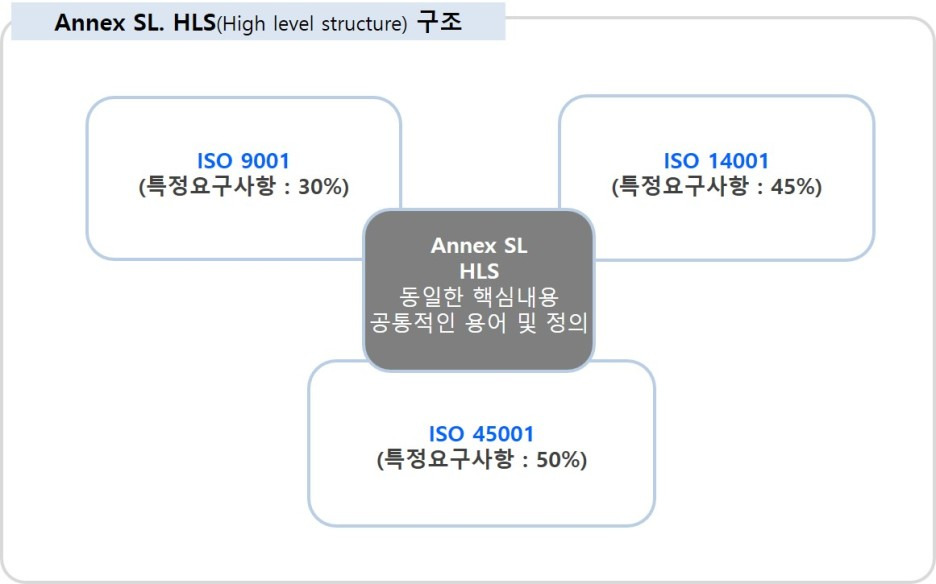 Annex SL. HLS(High level structure) 구조

ISO 9001
(특정요구사항 : 30%)

ISO 14001
(특정요구사항 : 45%)

Annex SL
HLS
동일한 핵심내용
공통적인 용어 및 정의

ISO 45001
(특정요구사항 : 50%)